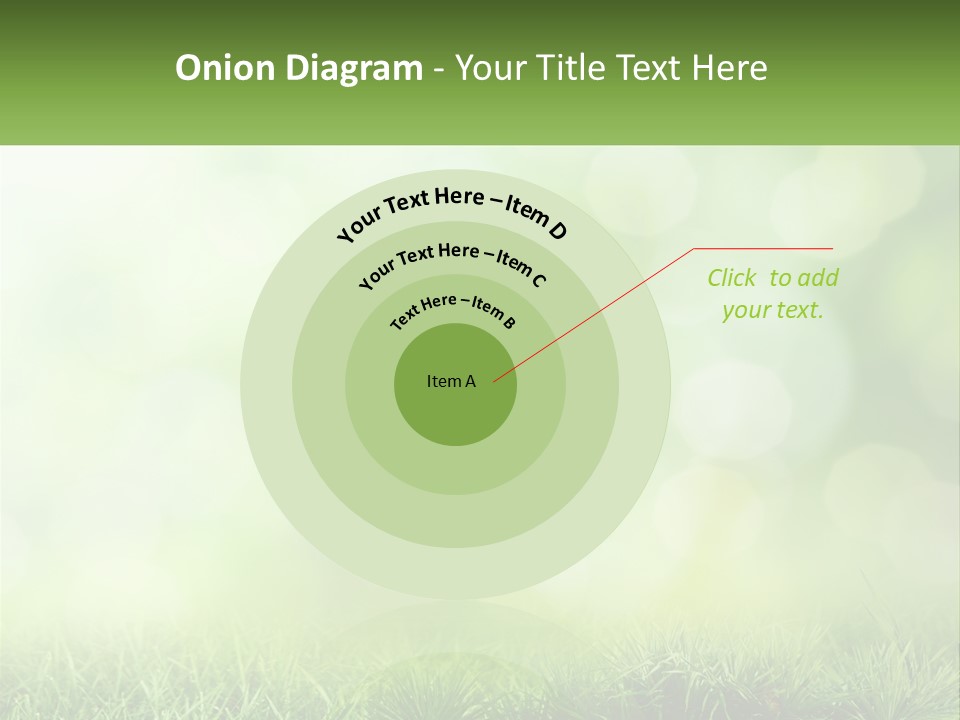 Onion Diagram - Your Title Text Here

Your Text Here – Item D

Your Text Here – Item C

Text Here – Item B

Item A

Click to add your text.